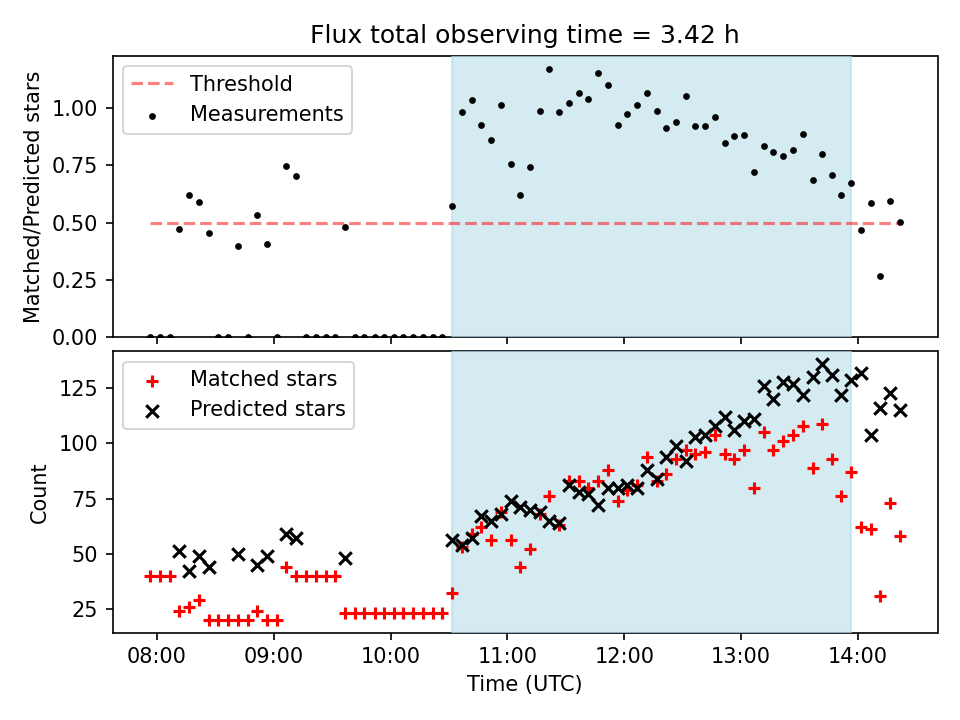 Flux total observing time = 3.42 h

Threshold
Measurements

Matched/Predicted stars

1.00
0.75
0.50
0.25
0.00

Matched stars
Predicted stars

Count

125
100
75
50
25

08:00
09:00
10:00
11:00
12:00
13:00
14:00

Time (UTC)